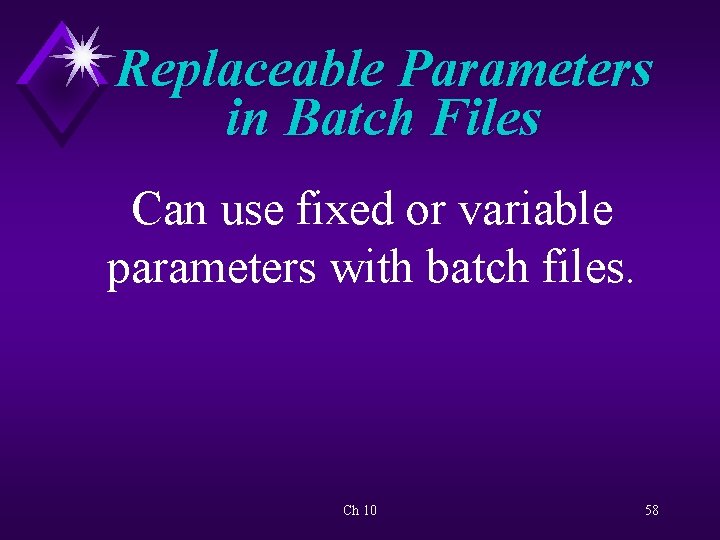 Replaceable Parameters in Batch Files

Can use fixed or variable parameters with batch files.

Ch 10

58